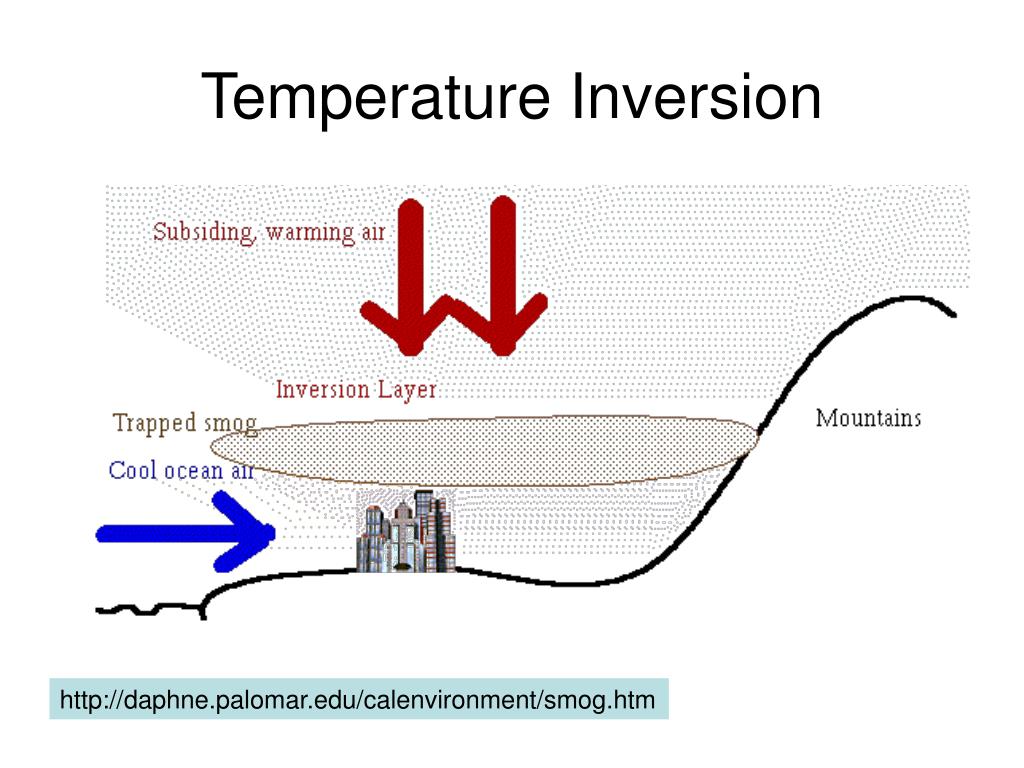 Temperature Inversion

Subsiding, warming air

Inversion Layer

Trapped smog

Cool ocean air

Mountains

http://daphne.palomar.edu/calenvironment/smog.htm